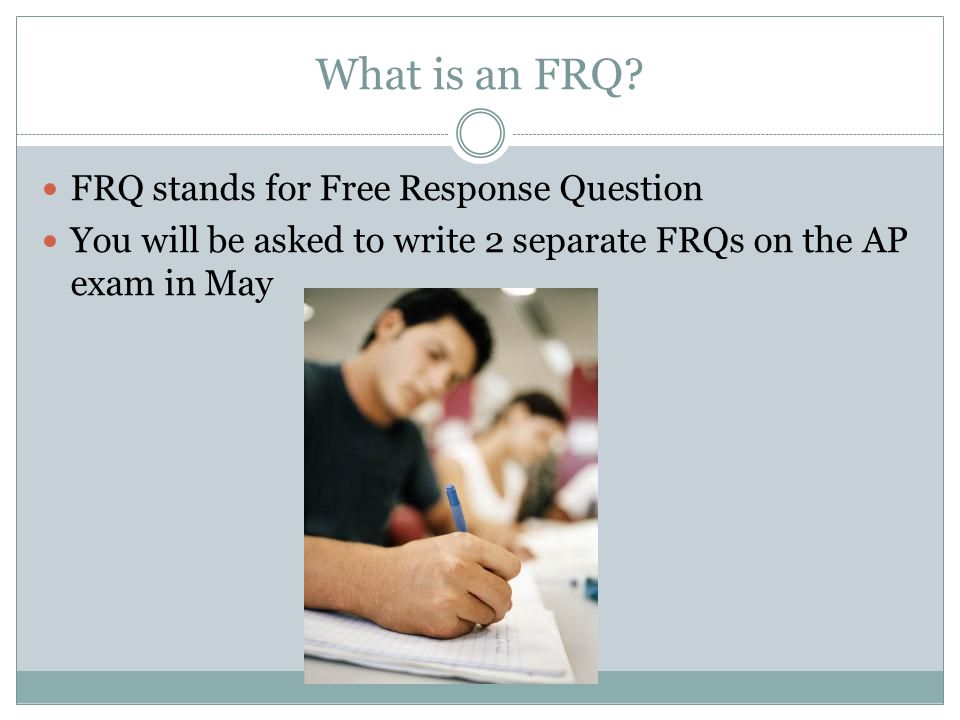 What is an FRQ?

- FRQ stands for Free Response Question
- You will be asked to write 2 separate FRQs on the AP exam in May